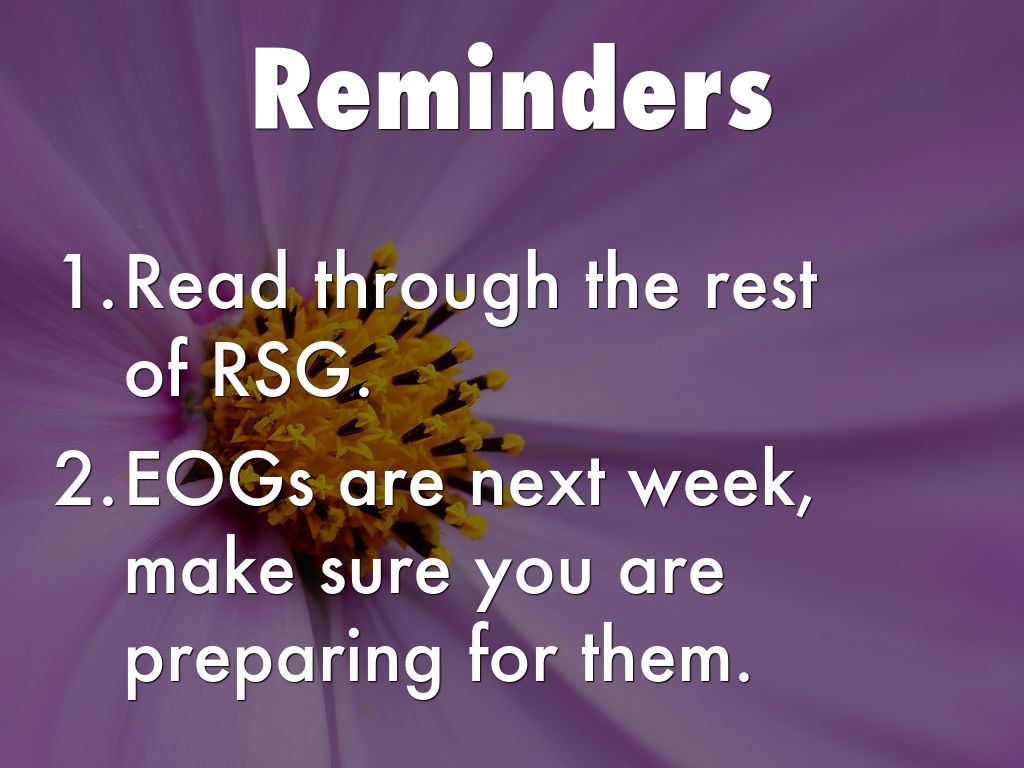 Reminders

1. Read through the rest of RSG.
2. EOGs are next week, make sure you are preparing for them.